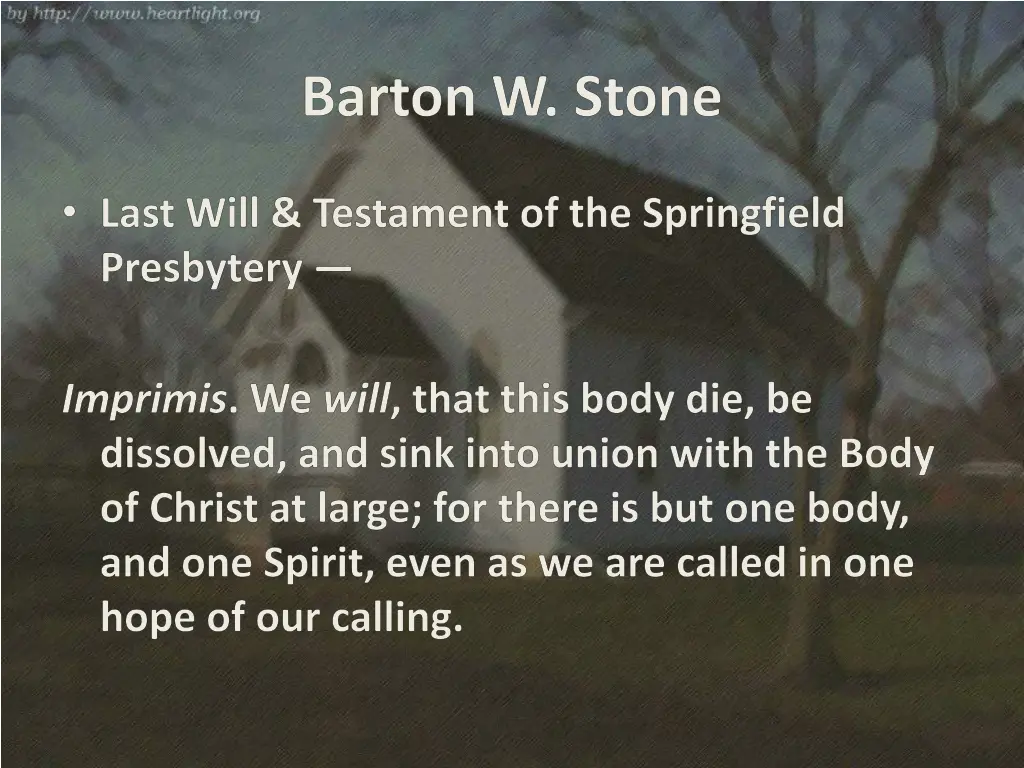 by http://www.heartlight.org

Barton W. Stone

• Last Will & Testament of the Springfield Presbytery —

Imprimis. We will, that this body die, be dissolved, and sink into union with the Body of Christ at large; for there is but one body, and one Spirit, even as we are called in one hope of our calling.